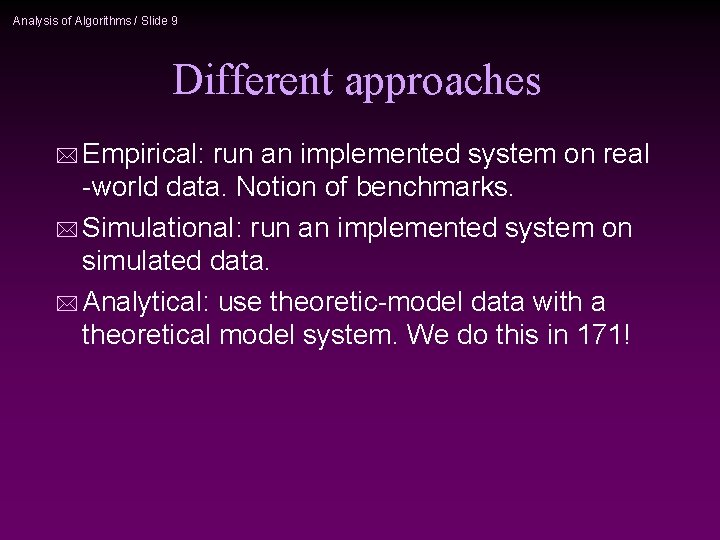 Analysis of Algorithms / Slide 9

Different approaches

Empirical: run an implemented system on real -world data. Notion of benchmarks.

Simulational: run an implemented system on simulated data.

Analytical: use theoretic-model data with a theoretical model system. We do this in 171!